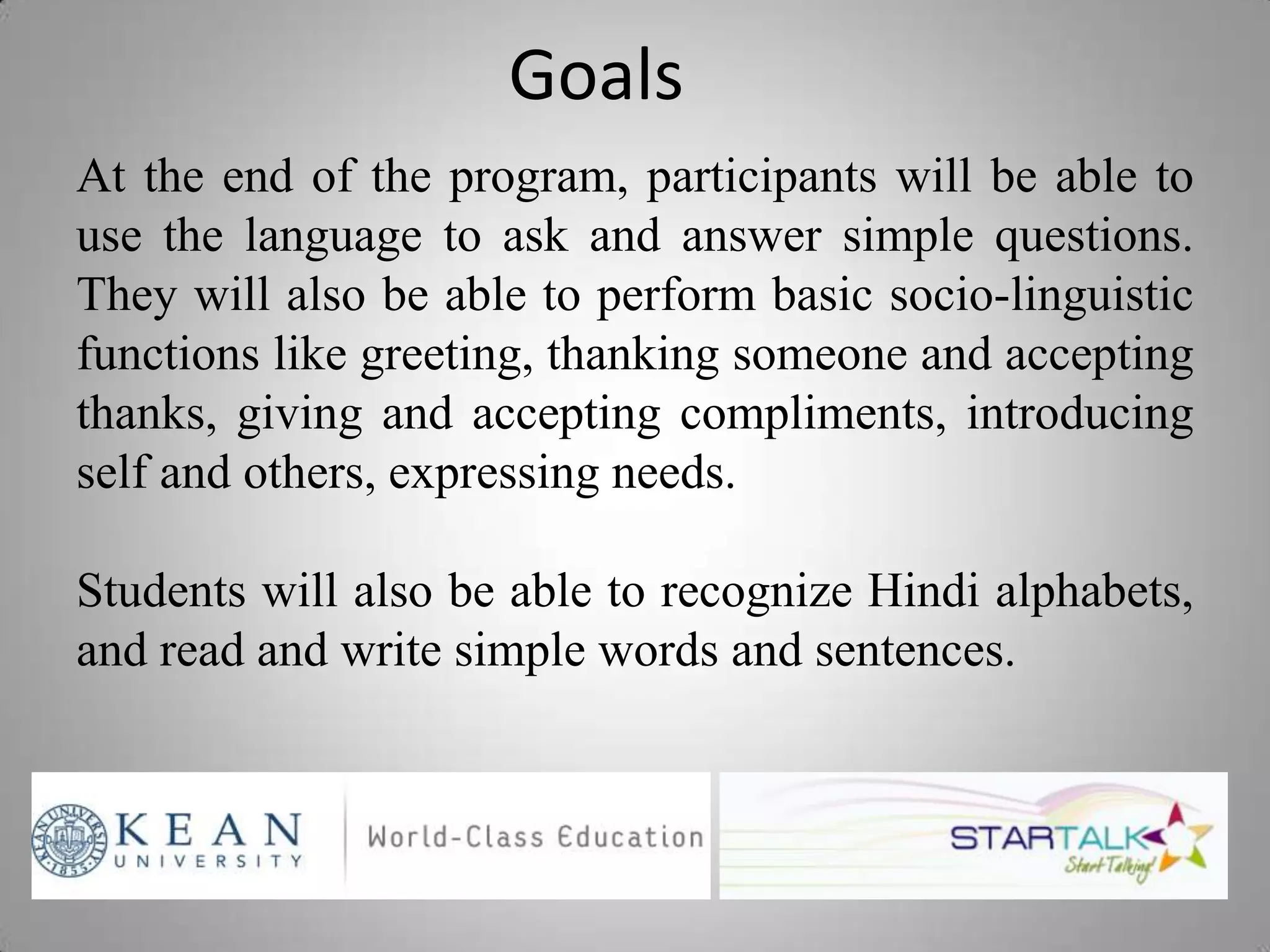 Goals

At the end of the program, participants will be able to use the language to ask and answer simple questions. They will also be able to perform basic socio-linguistic functions like greeting, thanking someone and accepting thanks, giving and accepting compliments, introducing self and others, expressing needs.

Students will also be able to recognize Hindi alphabets, and read and write simple words and sentences.

KEAN UNIVERSITY 1855

KEAN UNIVERSITY

World-Class Education

STARTALK

Start Talking!